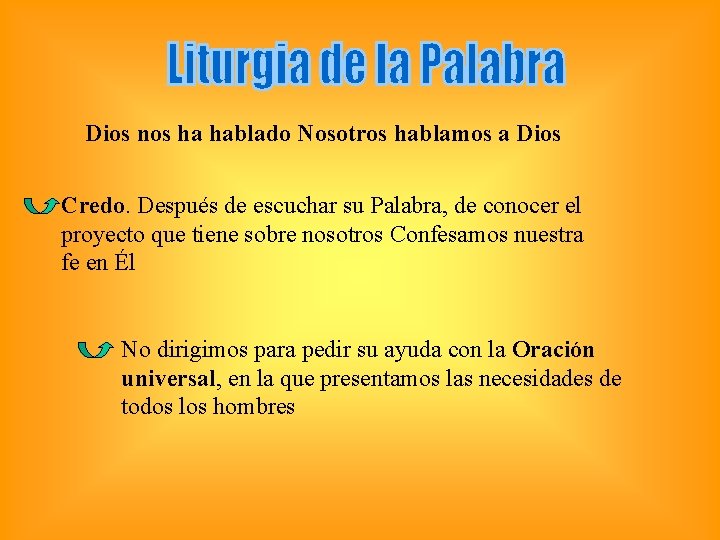 Liturgia de la Palabra

Dios nos ha hablado Nosotros hablamos a Dios

Credo. Después de escuchar su Palabra, de conocer el proyecto que tiene sobre nosotros Confesamos nuestra fe en Él

No dirigimos para pedir su ayuda con la Oración universal, en la que presentamos las necesidades de todos los hombres